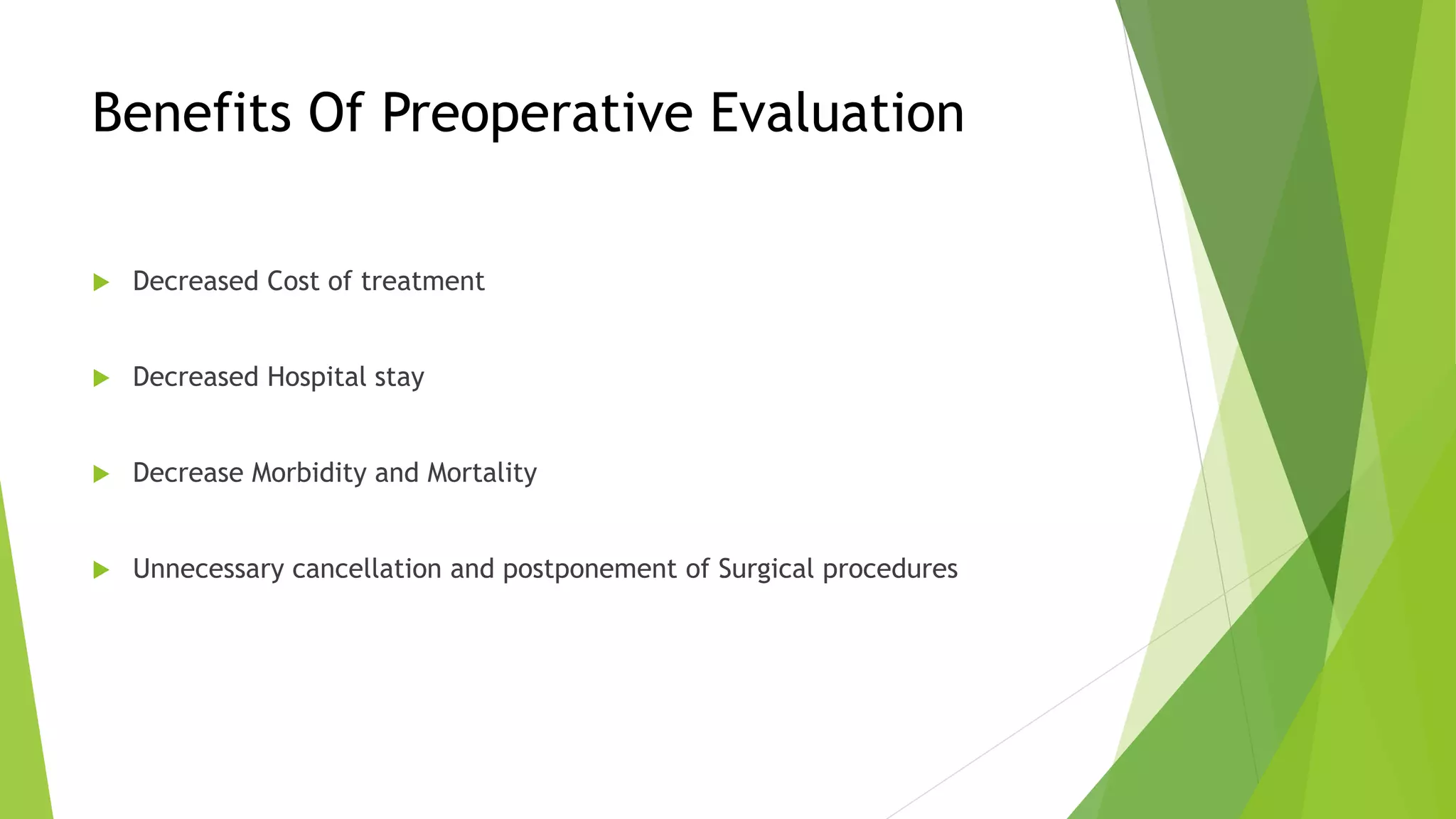 Benefits Of Preoperative Evaluation

Decreased Cost of treatment

Decreased Hospital stay

Decrease Morbidity and Mortality

Unnecessary cancellation and postponement of Surgical procedures